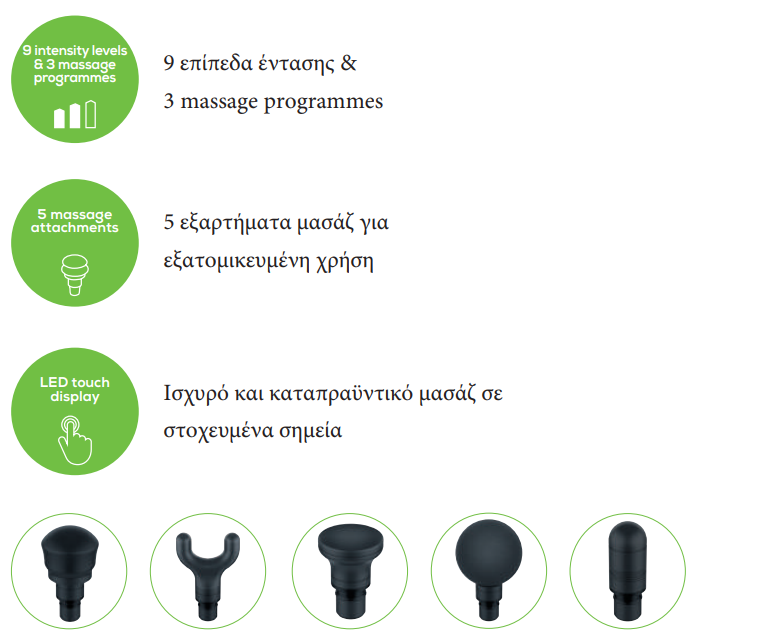 9 intensity levels & 3 massage programmes

9 επίπεδα έντασης & 3 massage programmes

5 massage attachments

5 εξαρτήματα μασάζ για εξατομικευμένη χρήση

LED touch display

Ισχυρό και καταπραϋντικό μασάζ σε στοχευμένα σημεία